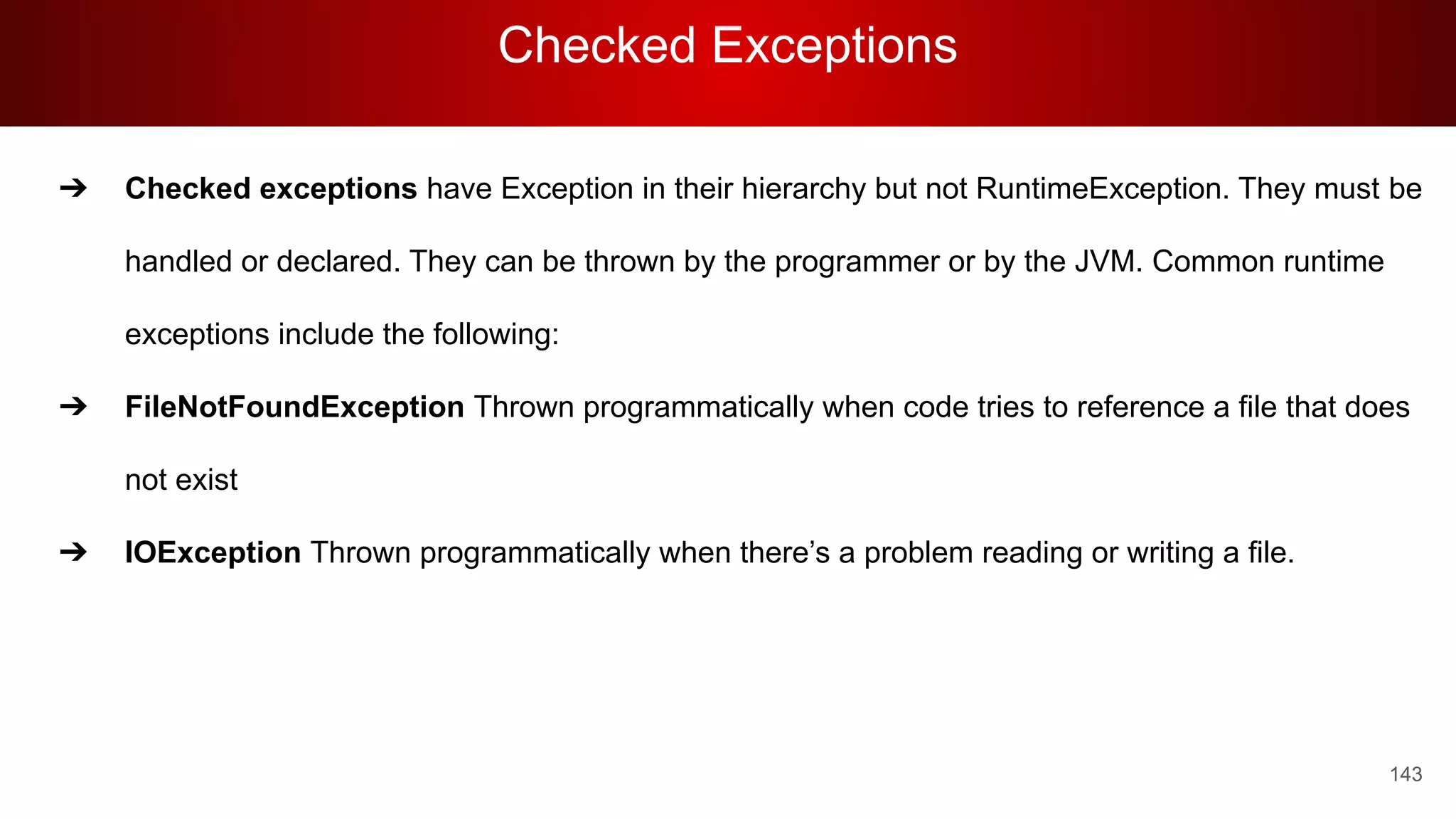 Checked Exceptions

➔ Checked exceptions have Exception in their hierarchy but not RuntimeException. They must be handled or declared. They can be thrown by the programmer or by the JVM. Common runtime exceptions include the following:

➔ FileNotFoundException Thrown programmatically when code tries to reference a file that does not exist

➔ IOException Thrown programmatically when there’s a problem reading or writing a file.

143